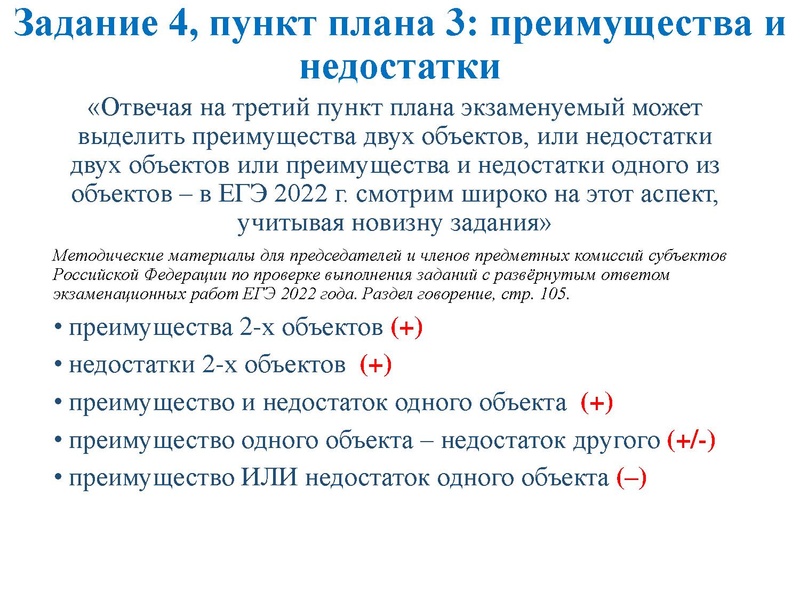 Задание 4, пункт плана 3: преимущества и недостатки

«Отвечая на третий пункт плана экзаменуемый может выделить преимущества двух объектов, или недостатки двух объектов или преимущества и недостатки одного из объектов – в ЕГЭ 2022 г. смотрим широко на этот аспект, учитывая новизну задания»

Методические материалы для председателей и членов предметных комиссий субъектов Российской Федерации по проверке выполнения заданий с развёрнутым ответом экзаменационных работ ЕГЭ 2022 года. Раздел говорение, стр. 105.

• преимущества 2-х объектов (+)
• недостатки 2-х объектов (+)
• преимущество и недостаток одного объекта (+)
• преимущество одного объекта – недостаток другого (+/-)
• преимущество ИЛИ недостаток одного объекта (–)